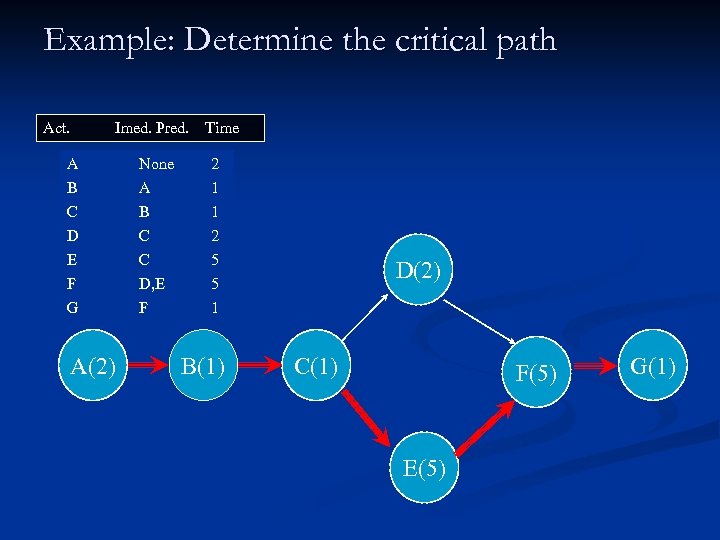 Example: Determine the critical path

| Act. | Imed. Pred. | Time |
|---|---|---|
| A | None | 2 |
| B | A | 1 |
| C | B | 1 |
| D | C | 2 |
| E | C | 5 |
| F | D,E | 5 |
| G | F | 1 |

A(2)

B(1)

C(1)

D(2)

E(5)

F(5)

G(1)